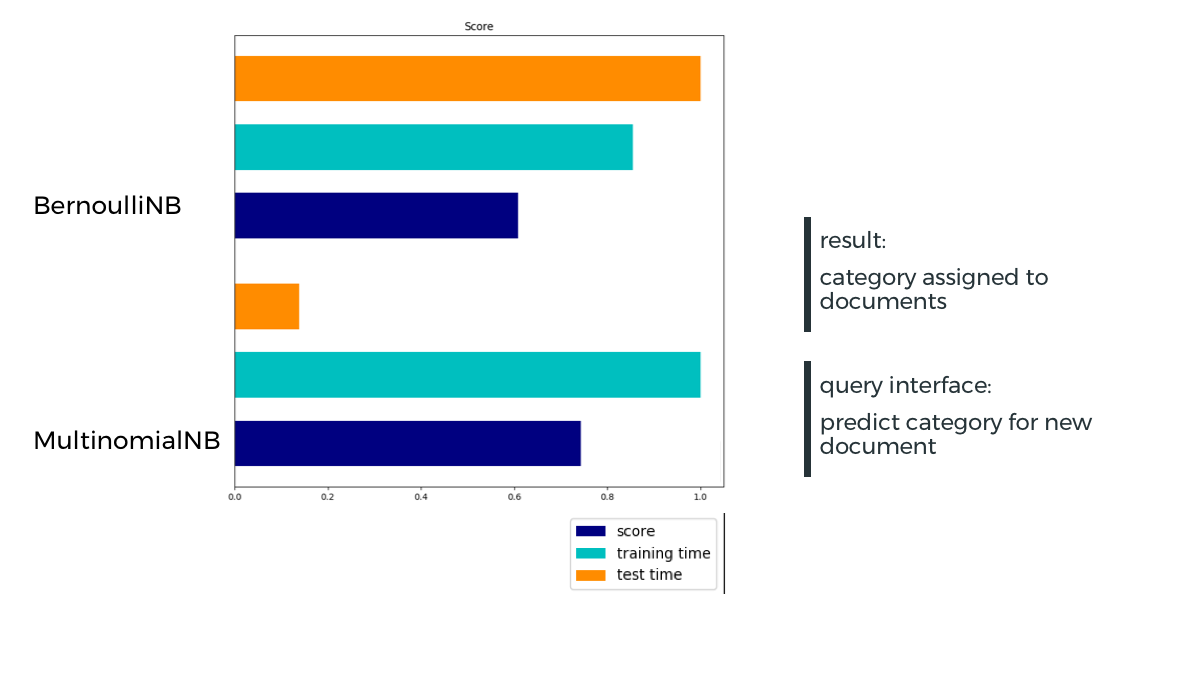 Score

BernoulliNB

MultinomialNB

0.0 0.2 0.4 0.6 0.8 1.0

score
training time
test time

result:

category assigned to documents

query interface:

predict category for new document